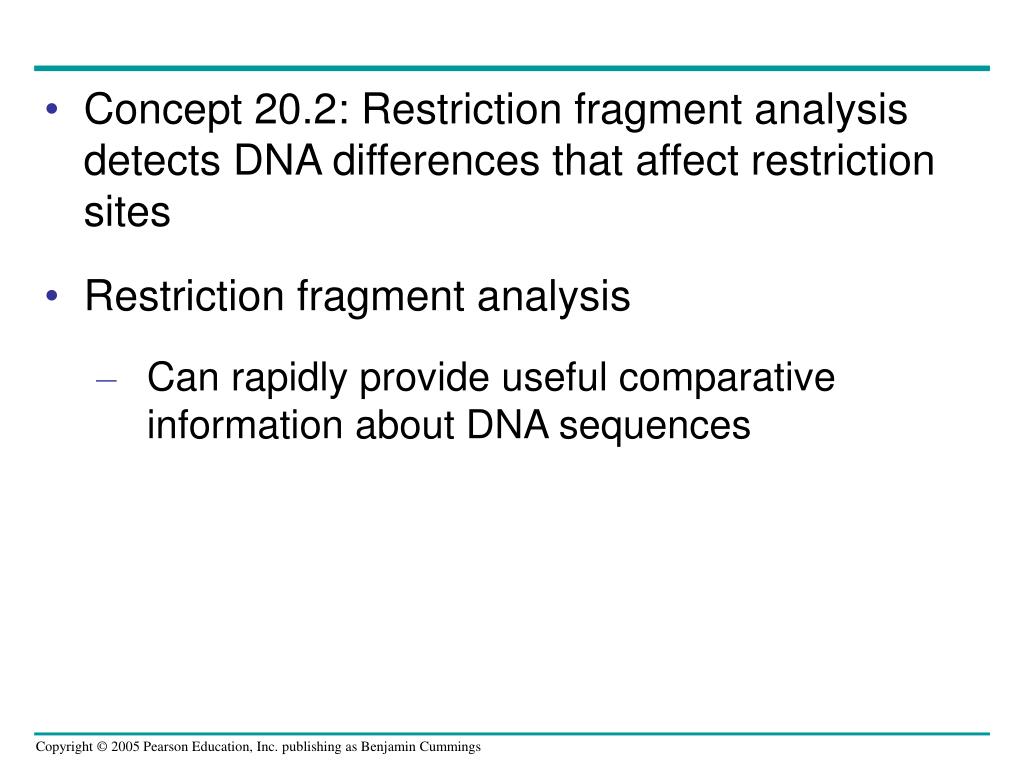 • Concept 20.2: Restriction fragment analysis detects DNA differences that affect restriction sites

• Restriction fragment analysis

– Can rapidly provide useful comparative information about DNA sequences

Copyright © 2005 Pearson Education, Inc. publishing as Benjamin Cummings